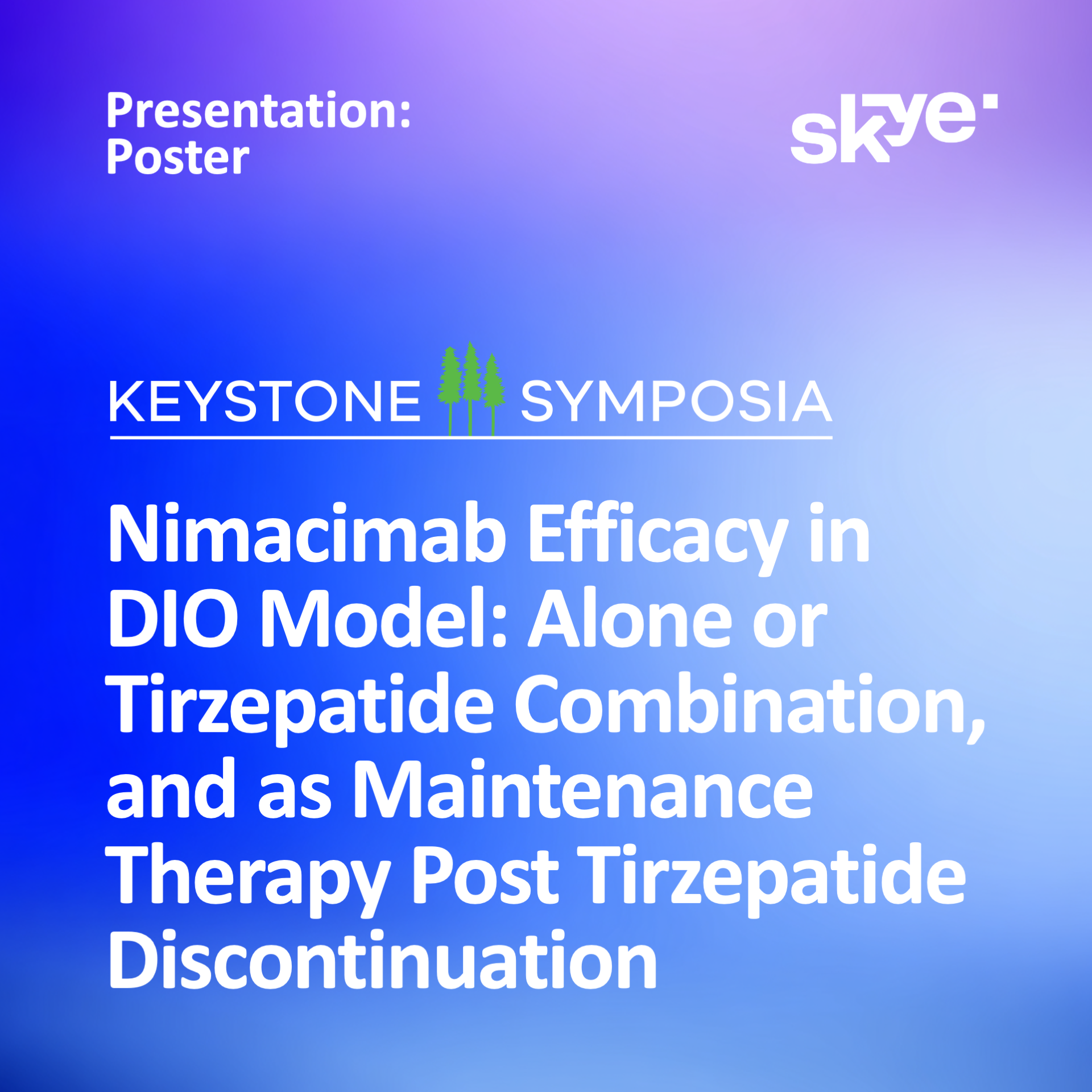 Presentation:
Poster

skye

KEYSTONE SYMPOSIA

Nimacimab Efficacy in DIO Model: Alone or Tirzepatide Combination, and as Maintenance Therapy Post Tirzepatide Discontinuation